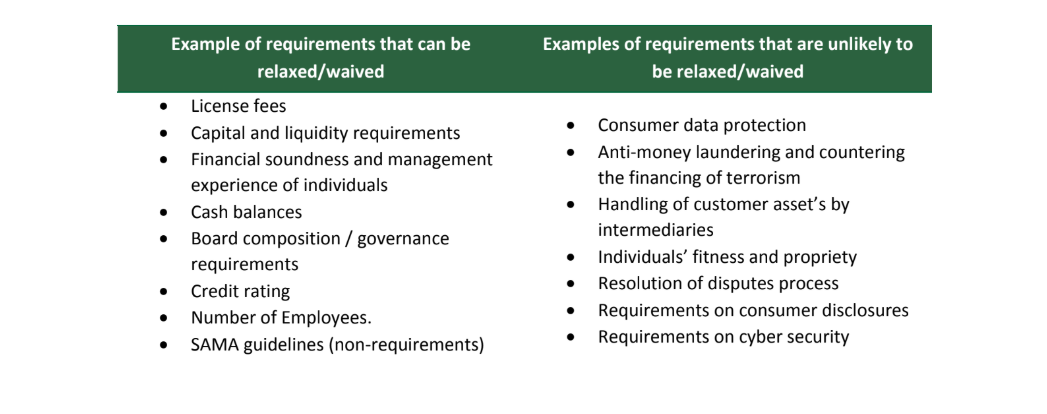 | Example of requirements that can be relaxed/waived | Examples of requirements that are unlikely to be relaxed/waived |
|---|---|
| • License fees<br>• Capital and liquidity requirements<br>• Financial soundness and management experience of individuals<br>• Cash balances<br>• Board composition / governance requirements<br>• Credit rating<br>• Number of Employees.<br>• SAMA guidelines (non-requirements) | • Consumer data protection<br>• Anti-money laundering and countering the financing of terrorism<br>• Handling of customer asset's by intermediaries<br>• Individuals' fitness and propriety<br>• Resolution of disputes process<br>• Requirements on consumer disclosures<br>• Requirements on cyber security |